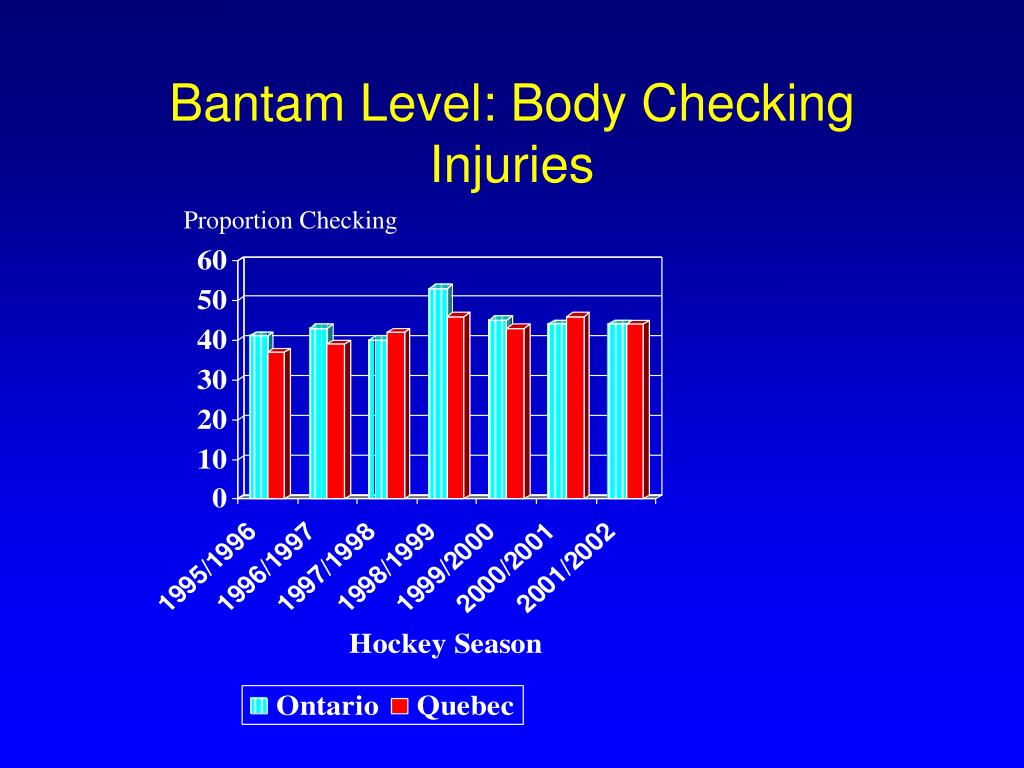 Bantam Level: Body Checking Injuries

Proportion Checking

60
50
40
30
20
10
0

1995/1996
1996/1997
1997/1998
1998/1999
1999/2000
2000/2001
2001/2002

Hockey Season

Ontario
Quebec